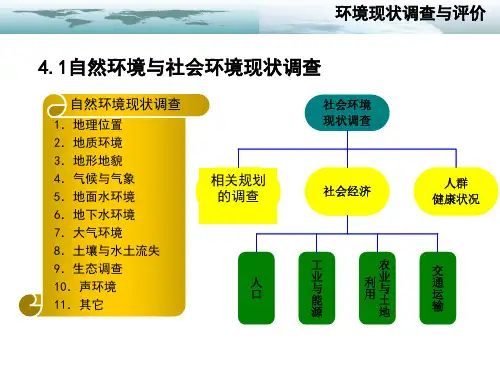 环境现状调查与评价

4.1自然环境与社会环境现状调查

自然环境现状调查
1. 地理位置
2. 地质环境
3. 地形地貌
4. 气候与气象
5. 地面水环境
6. 地下水环境
7. 大气环境
8. 土壤与水土流失
9. 生态调查
10. 声环境
11. 其它

社会环境现状调查

相关规划的调查

社会经济

人群健康状况

人口

工业与能源

农业与土地利用

交通运输